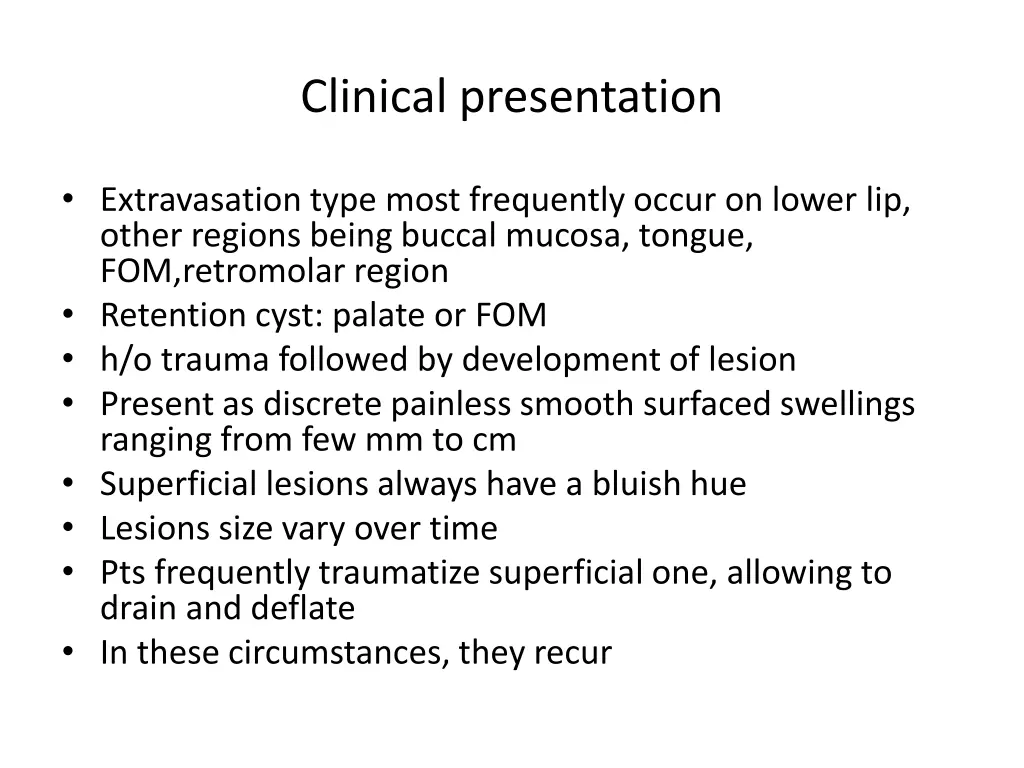 Clinical presentation

• Extravasation type most frequently occur on lower lip, other regions being buccal mucosa, tongue, FOM,retromolar region
• Retention cyst: palate or FOM
• h/o trauma followed by development of lesion
• Present as discrete painless smooth surfaced swellings ranging from few mm to cm
• Superficial lesions always have a bluish hue
• Lesions size vary over time
• Pts frequently traumatize superficial one, allowing to drain and deflate
• In these circumstances, they recur